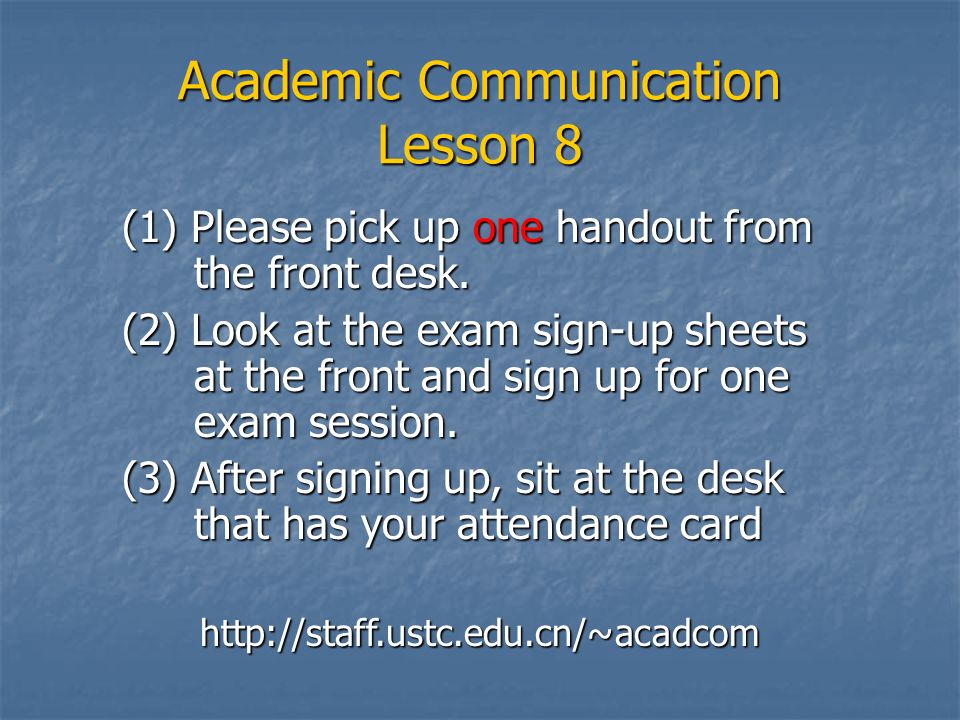 Academic Communication
Lesson 8

(1) Please pick up one handout from the front desk.

(2) Look at the exam sign-up sheets at the front and sign up for one exam session.

(3) After signing up, sit at the desk that has your attendance card

http://staff.ustc.edu.cn/~acadcom